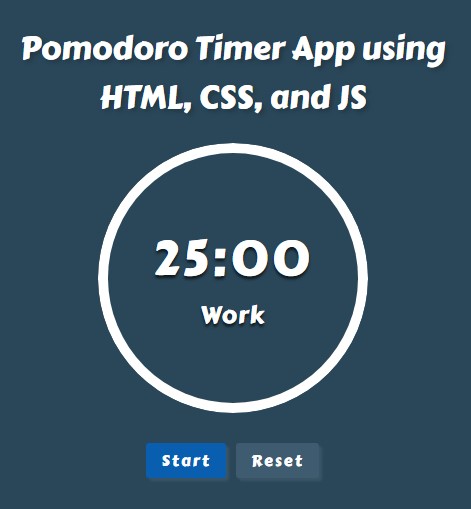 Pomodoro Timer App using HTML, CSS, and JS

25:00

Work

Start
Reset